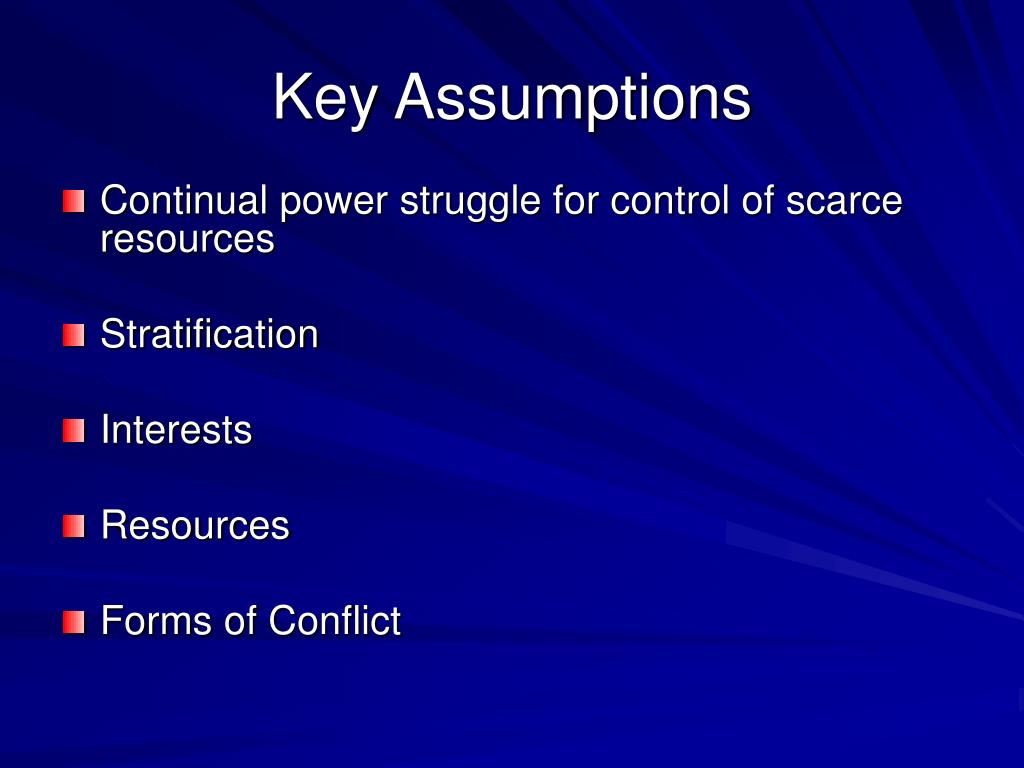 Key Assumptions

Continual power struggle for control of scarce resources

Stratification

Interests

Resources

Forms of Conflict